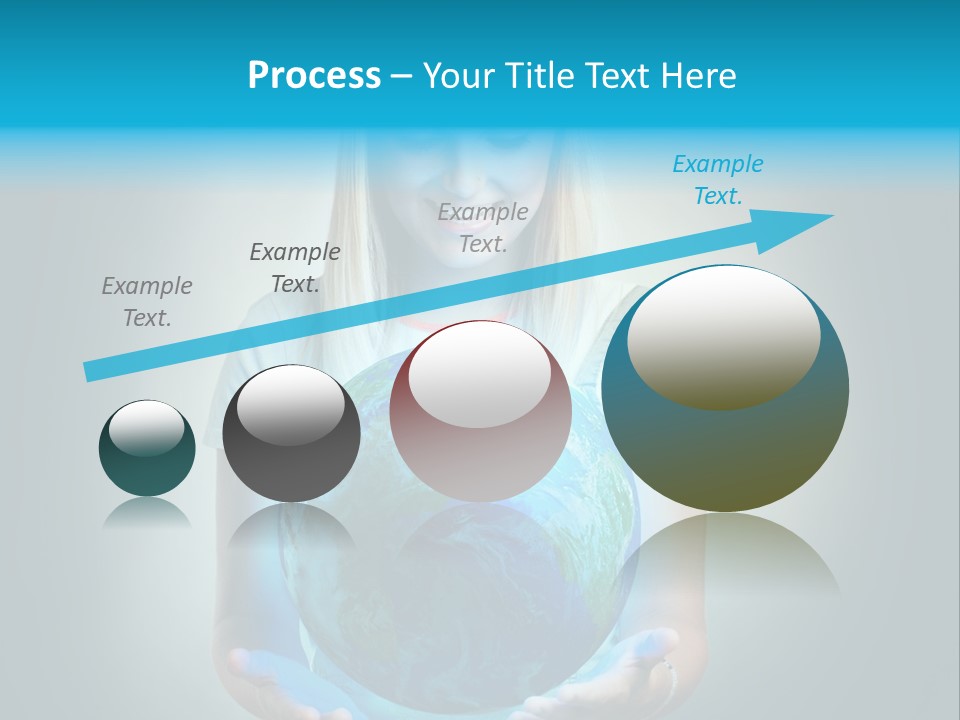 Process – Your Title Text Here

Example Text.

Example Text.

Example Text.

Example Text.